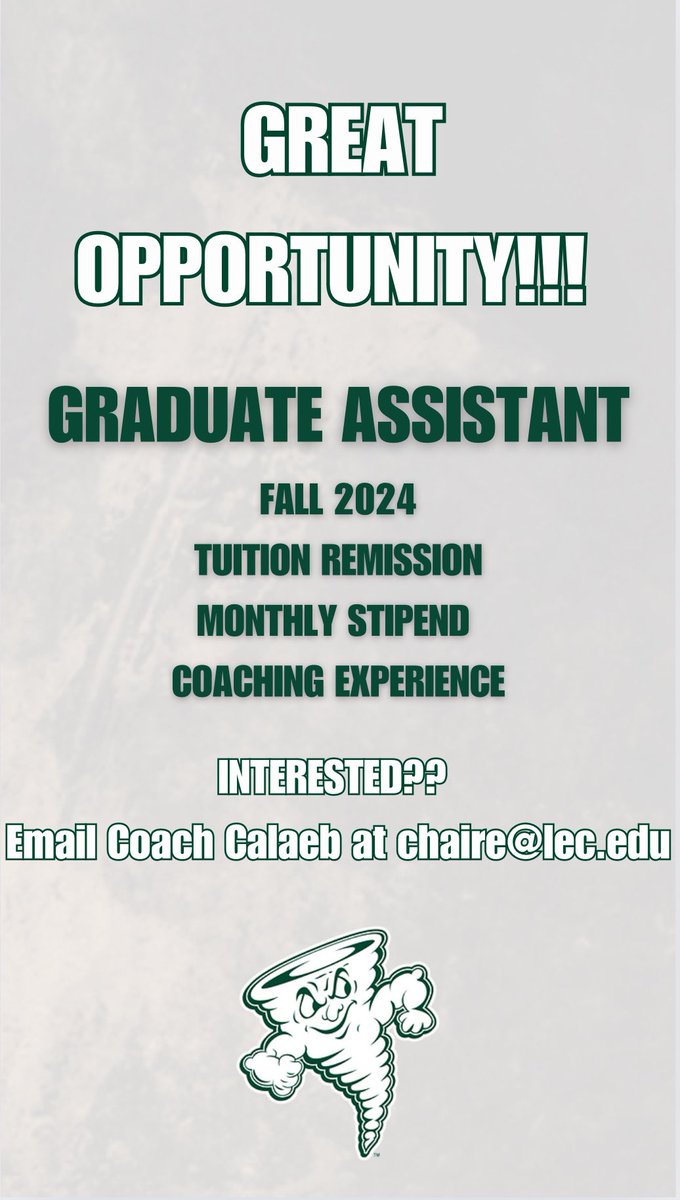 GREAT OPPORTUNITY!!!

GRADUATE ASSISTANT

FALL 2024
TUITION REMISSION
MONTHLY STIPEND
COACHING EXPERIENCE

INTERESTED??
Email Coach Calaeb at chaire@lec.edu

TM